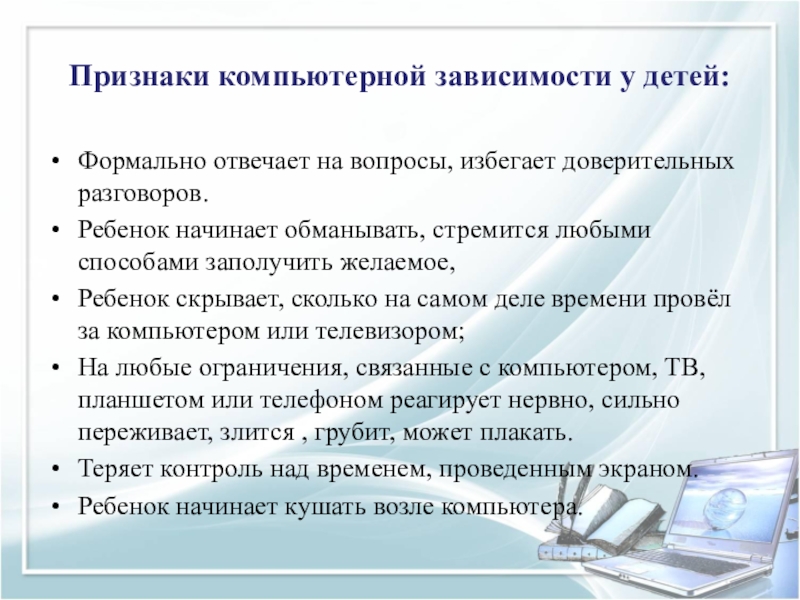 Признаки компьютерной зависимости у детей:

• Формально отвечает на вопросы, избегает доверительных разговоров.
• Ребенок начинает обманывать, стремится любыми способами заполучить желаемое,
• Ребенок скрывает, сколько на самом деле времени провёл за компьютером или телевизором;
• На любые ограничения, связанные с компьютером, ТВ, планшетом или телефоном реагирует нервно, сильно переживает, злится , грубит, может плакать.
• Теряет контроль над временем, проведенным экраном.
• Ребенок начинает кушать возле компьютера.